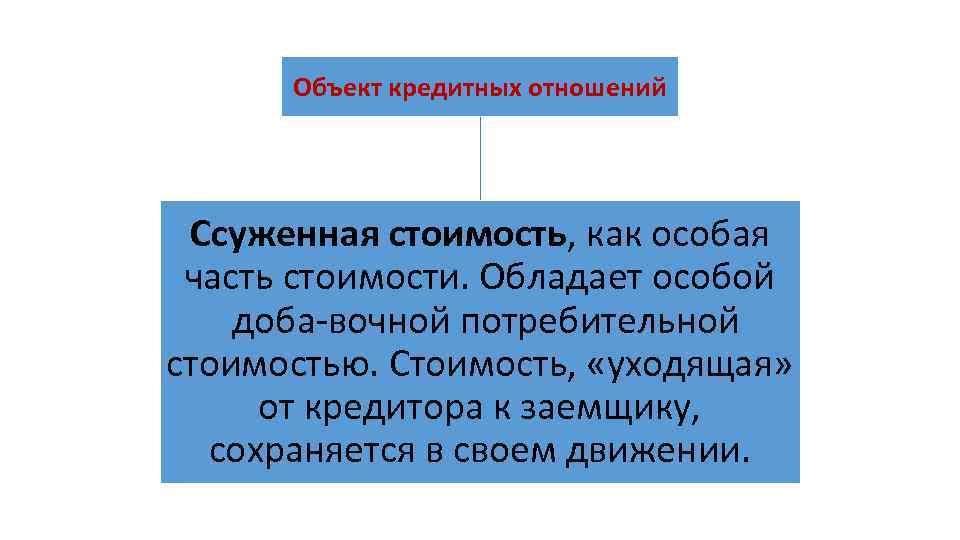 Объект кредитных отношений

Ссуженная стоимость, как особая часть стоимости. Обладает особой доба-вочной потребительной стоимостью. Стоимость, «уходящая» от кредитора к заемщику, сохраняется в своем движении.